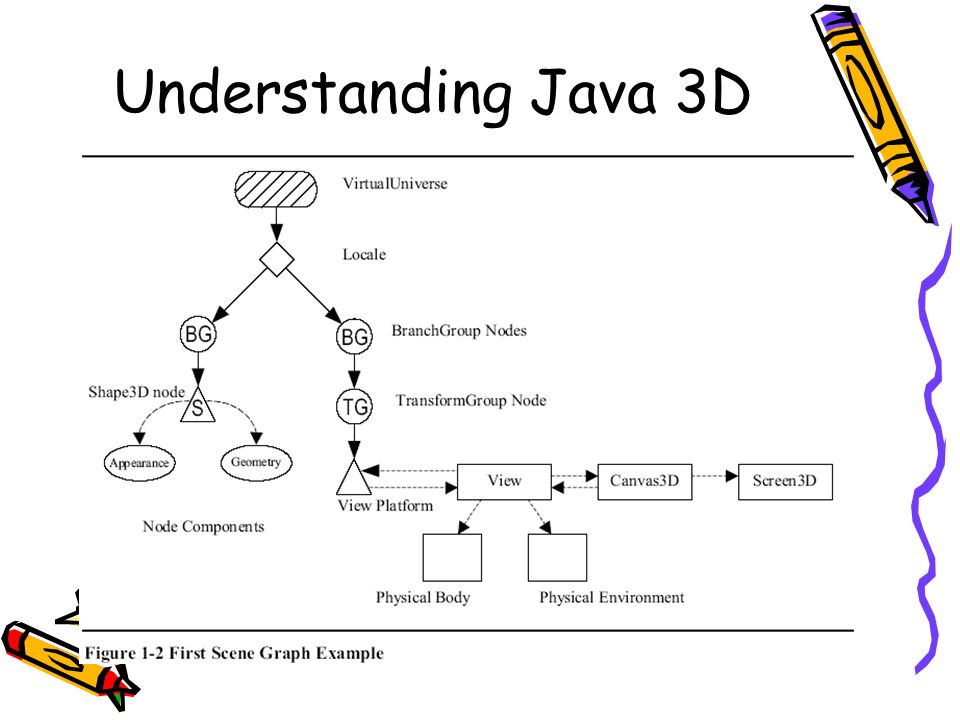 Understanding Java 3D

VirtualUniverse

Locale

BG

BG

BranchGroup Nodes

Shape3D node

S

TG

TransformGroup Node

Appearance

Geometry

View

Canvas3D

Screen3D

View Platform

Node Components

Physical Body

Physical Environment

Figure 1-2 First Scene Graph Example